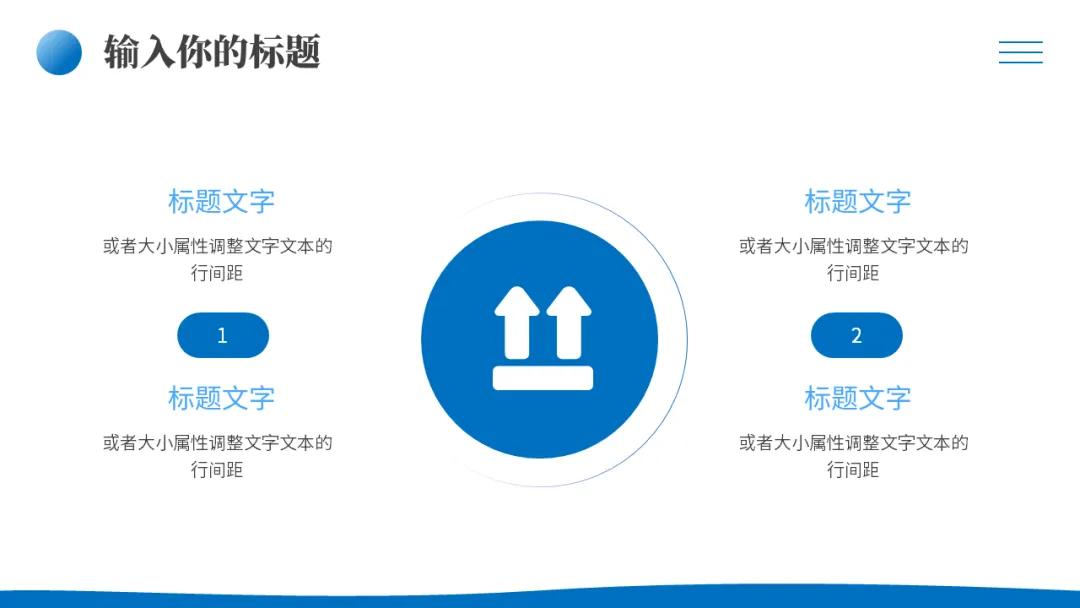 输入你的标题

标题文字

或者大小属性调整文字文本的行间距

1

标题文字

或者大小属性调整文字文本的行间距

标题文字

或者大小属性调整文字文本的行间距

2

标题文字

或者大小属性调整文字文本的行间距